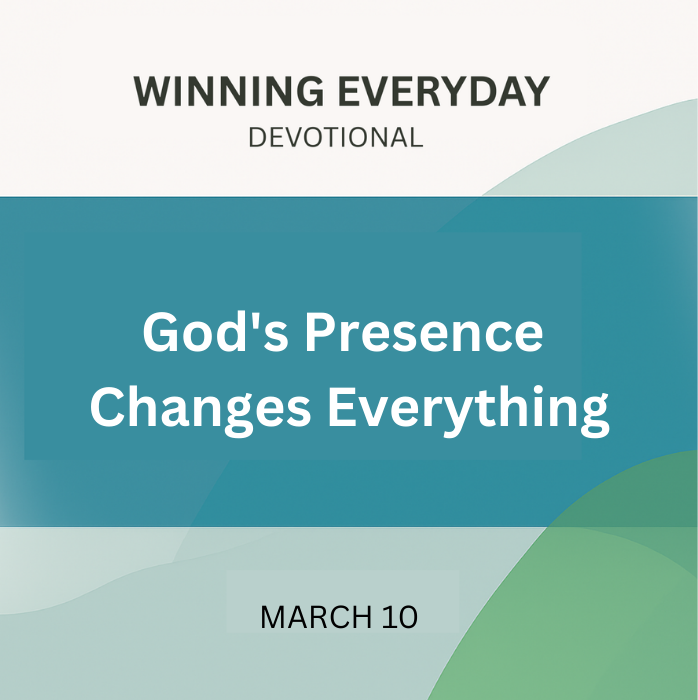 WINNING EVERYDAY
DEVOTIONAL

God's Presence Changes Everything

MARCH 10